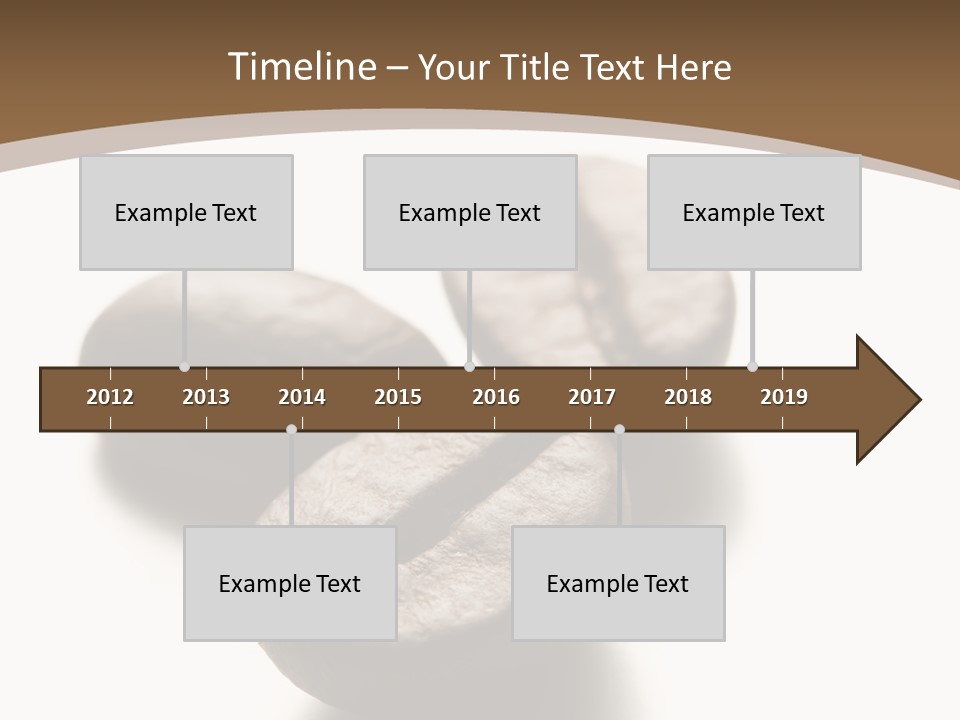 Timeline – Your Title Text Here

Example Text

Example Text

Example Text

2012 2013 2014 2015 2016 2017 2018 2019

Example Text

Example Text